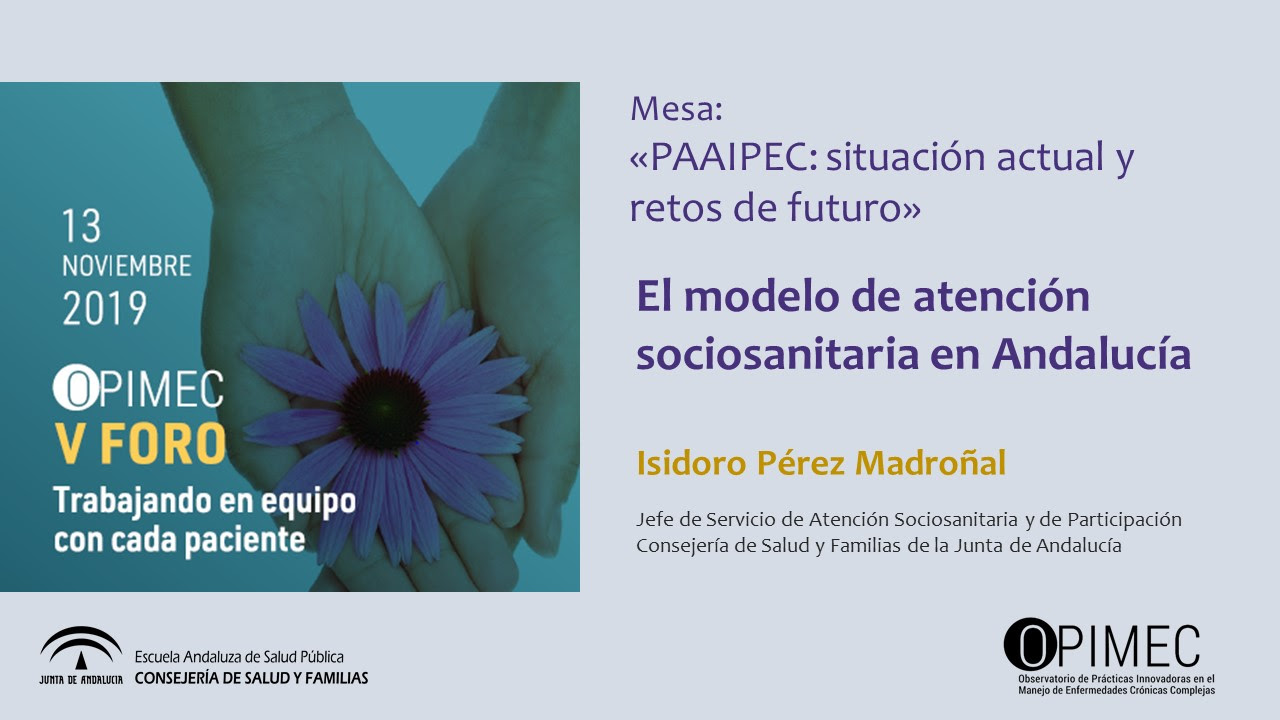 13
NOVIEMBRE
2019

OPIMEC
V FORO
Trabajando en equipo con cada paciente

Mesa:
«PAAIPEC: situación actual y retos de futuro»

El modelo de atención sociosanitaria en Andalucía

Isidoro Pérez Madroñal

Jefe de Servicio de Atención Sociosanitaria y de Participación
Consejería de Salud y Familias de la Junta de Andalucía

JUNTA DE ANDALUCIA
Escuela Andaluza de Salud Pública
CONSEJERÍA DE SALUD Y FAMILIAS

OPIMEC
Observatorio de Prácticas Innovadoras en el Manejo de Enfermedades Crónicas Complejas